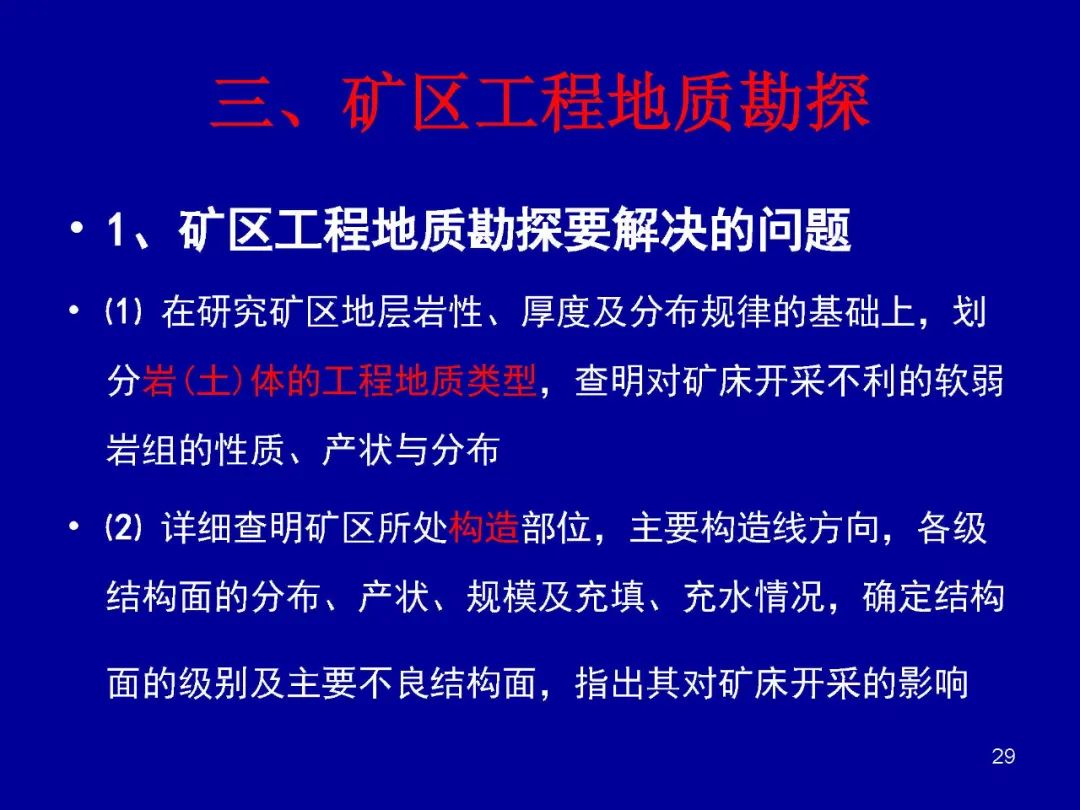 三、矿区工程地质勘探

• 1、矿区工程地质勘探要解决的问题

• ⑴ 在研究矿区地层岩性、厚度及分布规律的基础上，划分岩(土)体的工程地质类型，查明对矿床开采不利的软弱岩组的性质、产状与分布

• ⑵ 详细查明矿区所处构造部位，主要构造线方向，各级结构面的分布、产状、规模及充填、充水情况，确定结构面的级别及主要不良结构面，指出其对矿床开采的影响

29